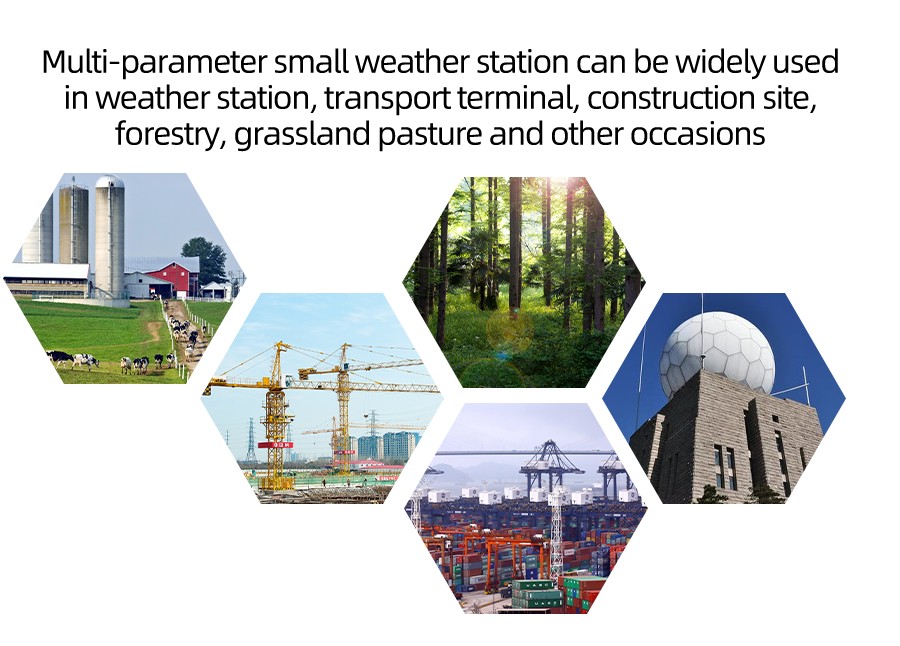 Multi-parameter small weather station can be widely used in weather station, transport terminal, construction site, forestry, grassland pasture and other occasions